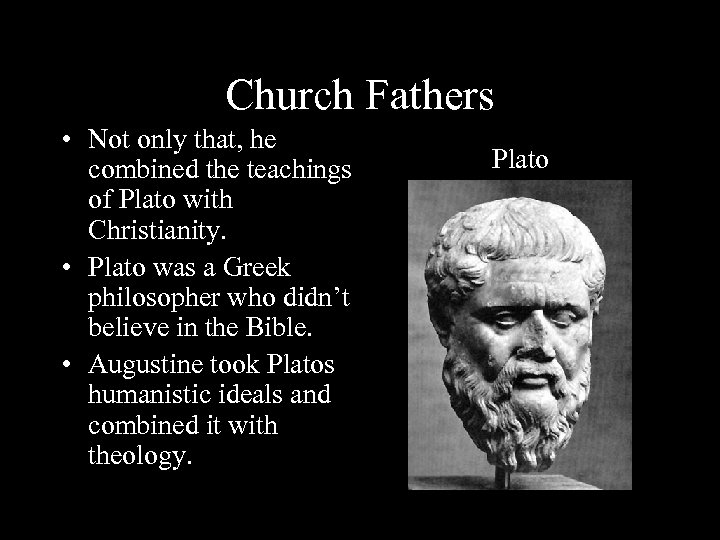 Church Fathers

• Not only that, he combined the teachings of Plato with Christianity.
• Plato was a Greek philosopher who didn't believe in the Bible.
• Augustine took Platos humanistic ideals and combined it with theology.

Plato